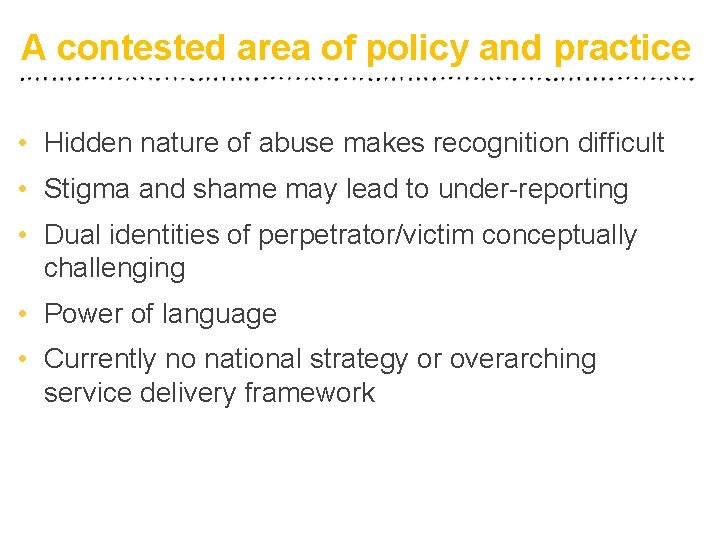 A contested area of policy and practice

• Hidden nature of abuse makes recognition difficult
• Stigma and shame may lead to under-reporting
• Dual identities of perpetrator/victim conceptually challenging
• Power of language
• Currently no national strategy or overarching service delivery framework